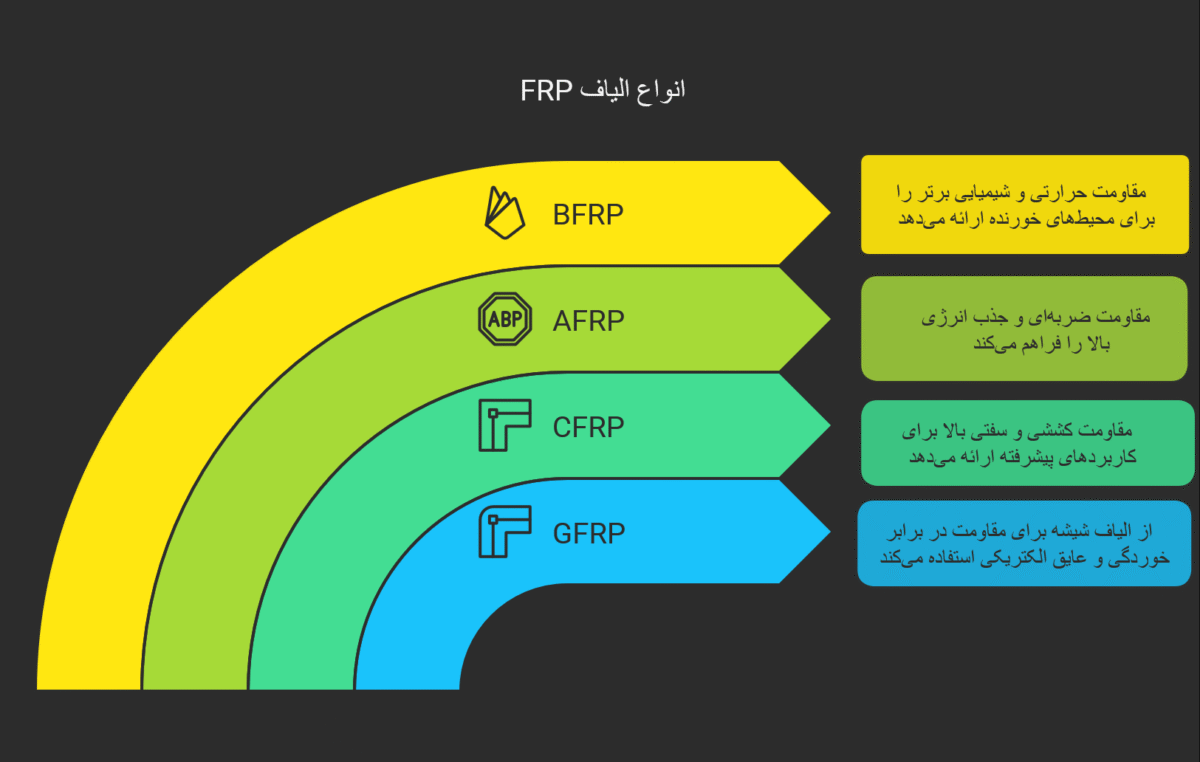 انواع الیاف FRP

BFRP

مقاومت حرارتی و شیمیایی برتر را برای محیط‌های خورنده ارائه می‌دهد

ABP

AFRP

مقاومت ضربه‌ای و جذب انرژی بالا را فراهم می‌کند

CFRP

مقاومت کششی و سفتی بالا برای کاربردهای پیشرفته ارائه می‌دهد

GFRP

از الیاف شیشه برای مقاومت در برابر خوردگی و عایق الکتریکی استفاده می‌کند